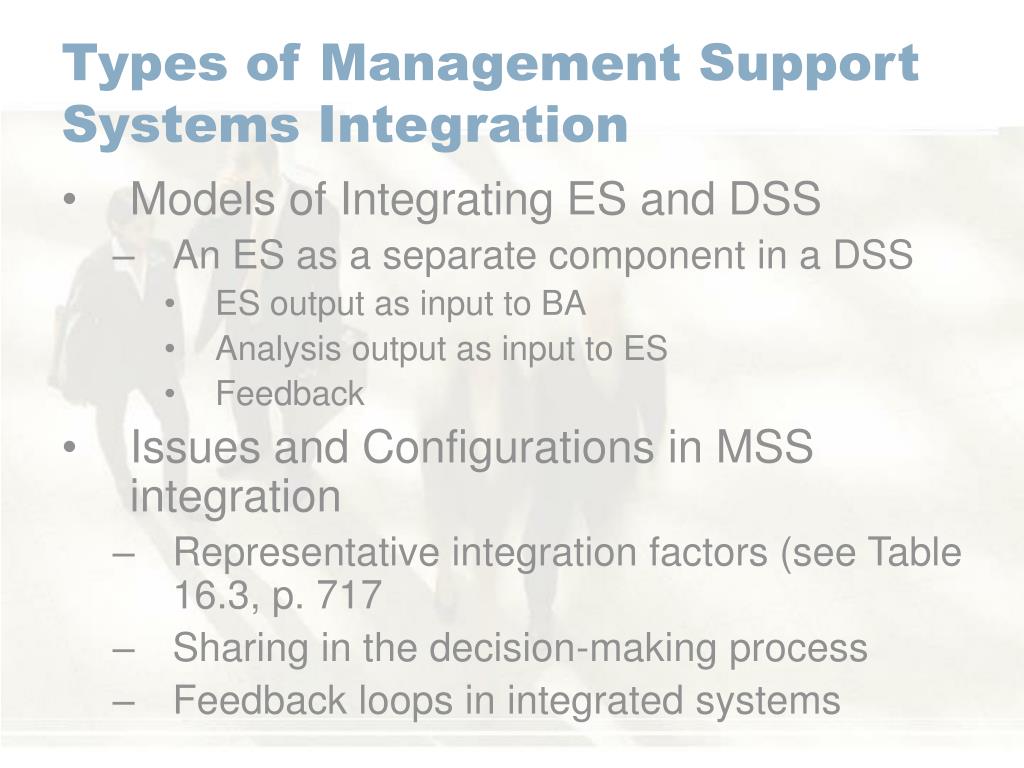 Types of Management Support Systems Integration

• Models of Integrating ES and DSS
– An ES as a separate component in a DSS
• ES output as input to BA
• Analysis output as input to ES
• Feedback

• Issues and Configurations in MSS integration
– Representative integration factors (see Table 16.3, p. 717
– Sharing in the decision-making process
– Feedback loops in integrated systems